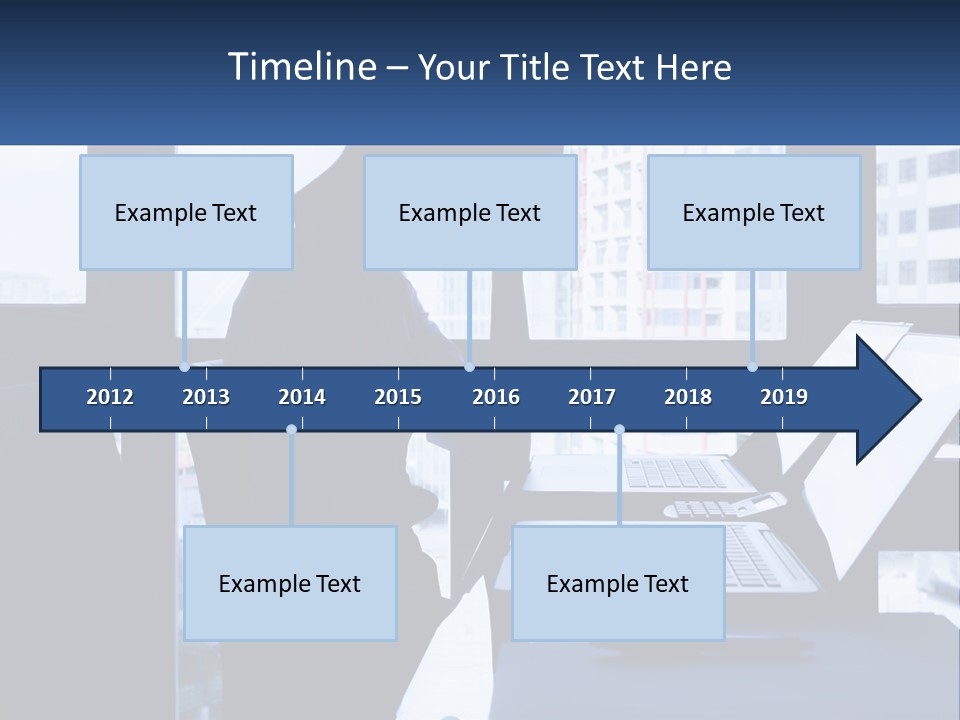 Timeline – Your Title Text Here

Example Text

Example Text

Example Text

2012 2013 2014 2015 2016 2017 2018 2019

Example Text

Example Text